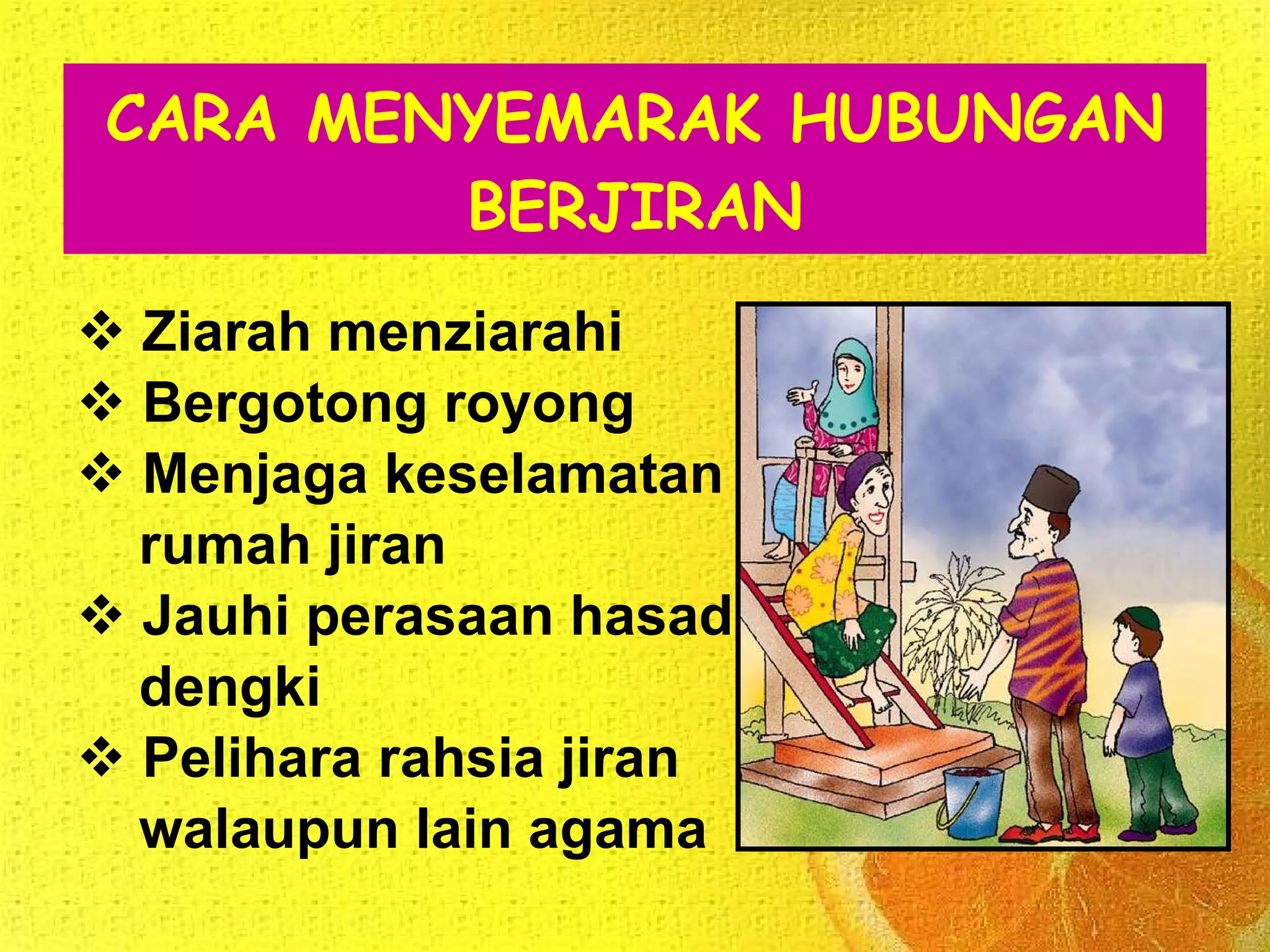 CARA MENYEMARAK HUBUNGAN BERJIRAN

❖ Ziarah menziarahi
❖ Bergotong royong
❖ Menjaga keselamatan rumah jiran
❖ Jauhi perasaan hasad dengki
❖ Pelihara rahsia jiran walaupun lain agama